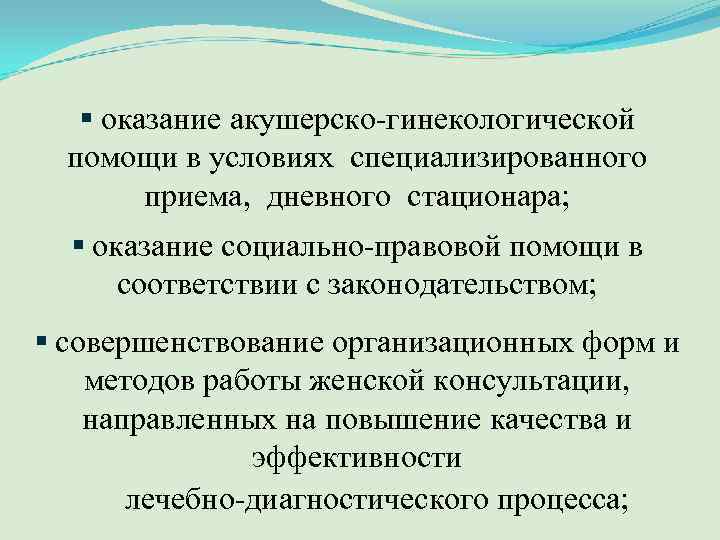 ▪ оказание акушерско-гинекологической помощи в условиях специализированного приема, дневного стационара;

▪ оказание социально-правовой помощи в соответствии с законодательством;

▪ совершенствование организационных форм и методов работы женской консультации, направленных на повышение качества и эффективности

лечебно-диагностического процесса;